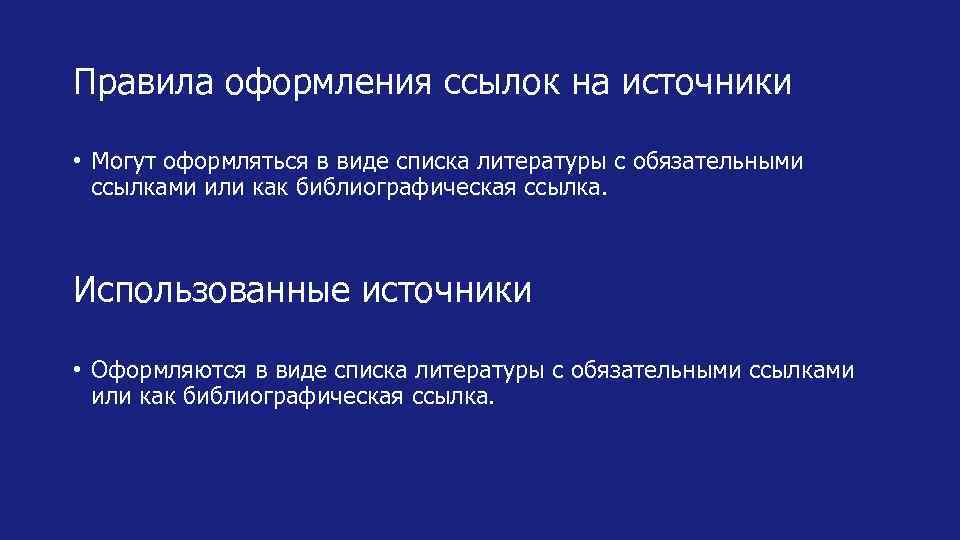 Правила оформления ссылок на источники

• Могут оформляться в виде списка литературы с обязательными ссылками или как библиографическая ссылка.

Использованные источники

• Оформляются в виде списка литературы с обязательными ссылками или как библиографическая ссылка.